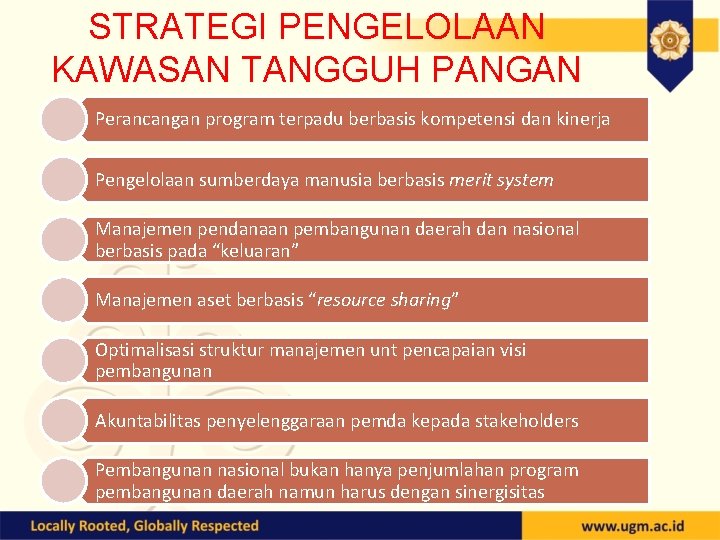 STRATEGI PENGELOLAAN KAWASAN TANGGUH PANGAN

Perancangan program terpadu berbasis kompetensi dan kinerja

Pengelolaan sumberdaya manusia berbasis merit system

Manajemen pendanaan pembangunan daerah dan nasional berbasis pada “keluaran”

Manajemen aset berbasis “resource sharing”

Optimalisasi struktur manajemen unt pencapaian visi pembangunan

Akuntabilitas penyelenggaraan pemda kepada stakeholders

Pembangunan nasional bukan hanya penjumlahan program pembangunan daerah namun harus dengan sinergisitas

Locally Rooted, Globally Respected

www.ugm.ac.id